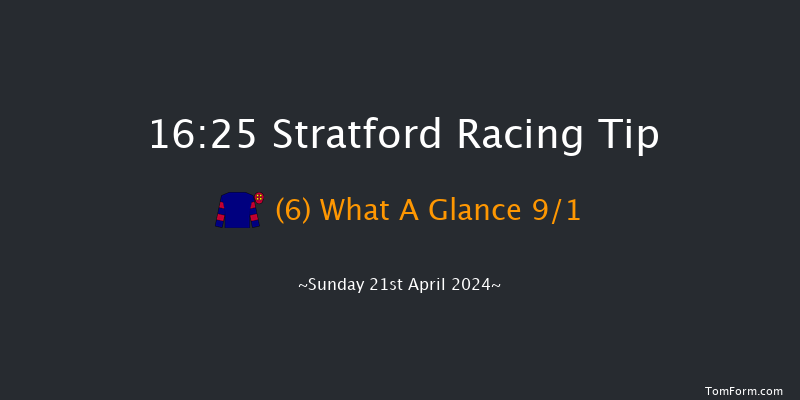 16:25 Stratford Racing Tip

(6) What A Glance 9/1

~Sunday 21st April 2024~

TomForm.com